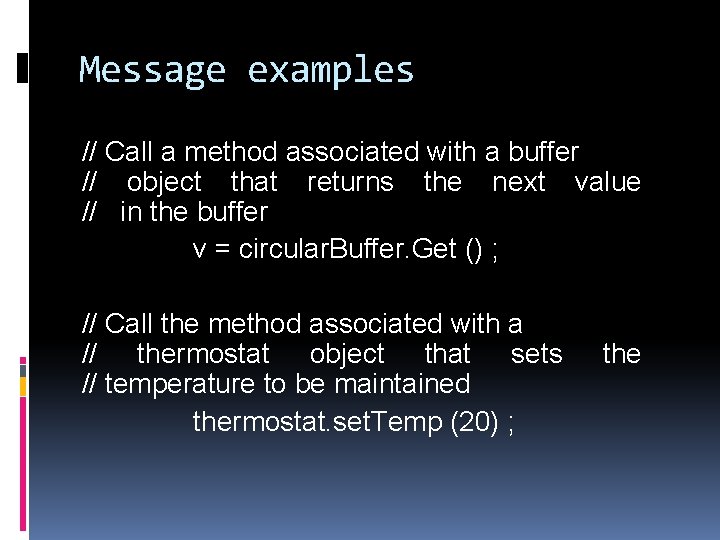 Message examples

// Call a method associated with a buffer
// object that returns the next value
// in the buffer

v = circularBuffer.Get () ;

// Call the method associated with a
// thermostat object that sets the
// temperature to be maintained

thermostat.setTemp (20) ;